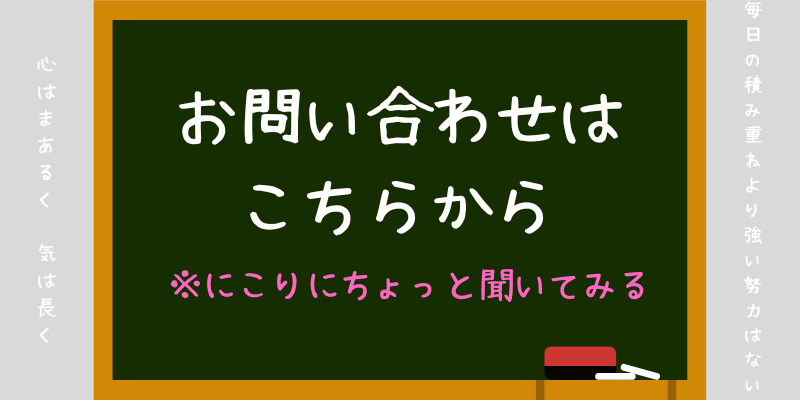 心はまあるく　気は長く

お問い合わせは
こちらから

※にこりにちょっと聞いてみる

毎日の積み重ねより強い努力はない